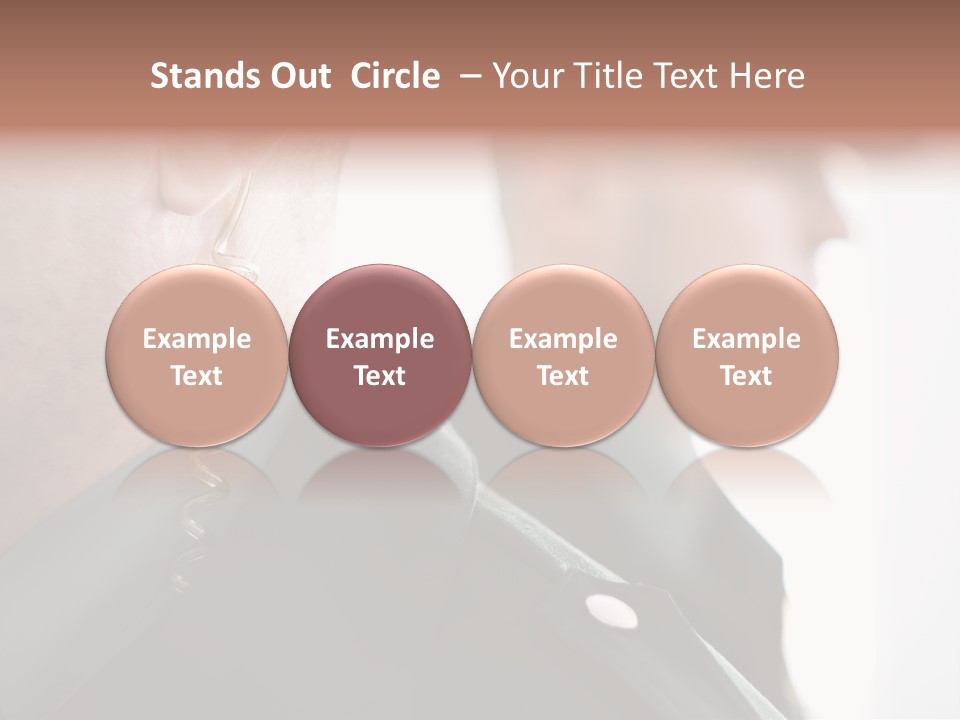 Stands Out Circle – Your Title Text Here

Example Text

Example Text

Example Text

Example Text